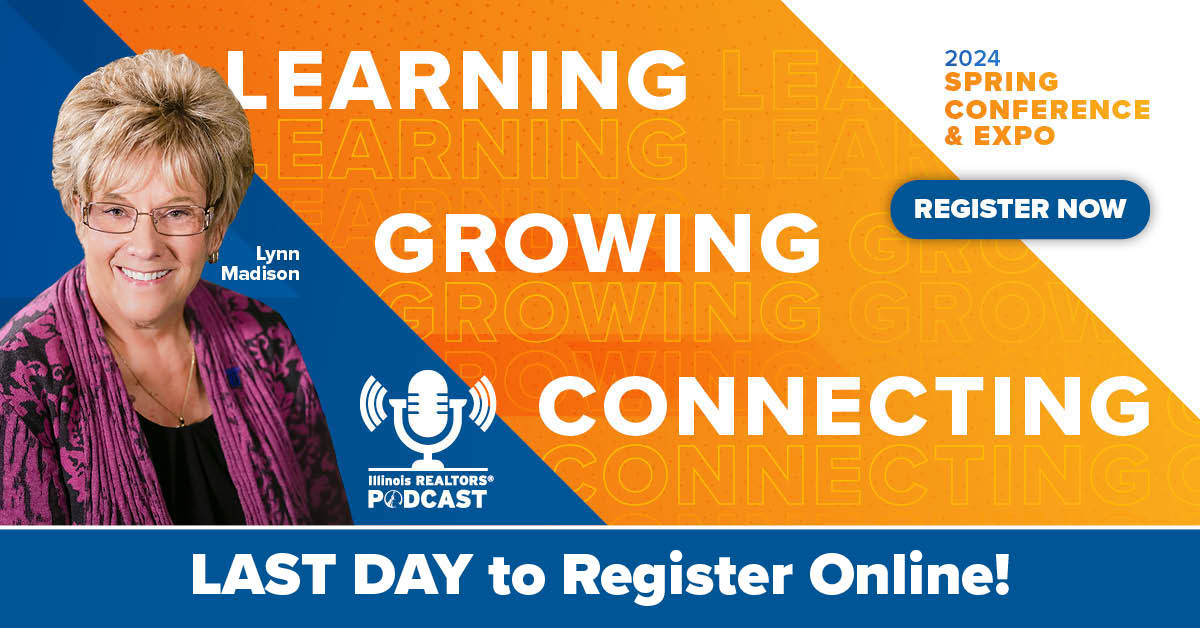 LEARNING

GROWING

CONNECTING

2024
SPRING
CONFERENCE
& EXPO

REGISTER NOW

Lynn Madison

Illinois REALTORS®
PODCAST

LAST DAY to Register Online!